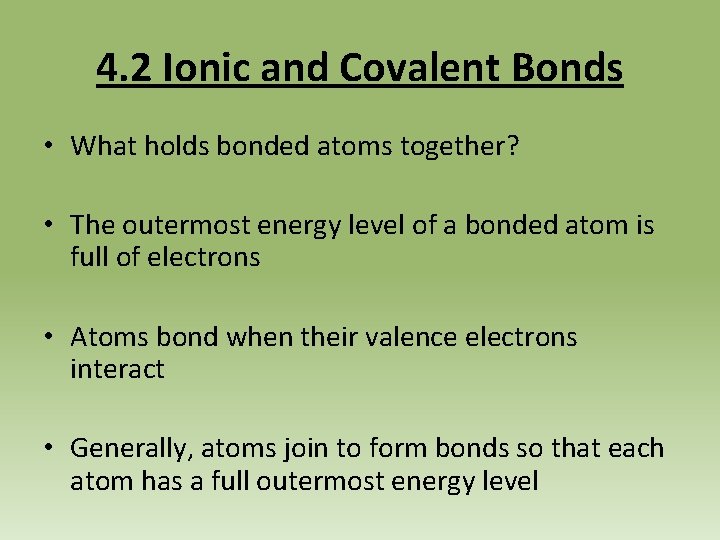 4.2 Ionic and Covalent Bonds

• What holds bonded atoms together?

• The outermost energy level of a bonded atom is full of electrons

• Atoms bond when their valence electrons interact

• Generally, atoms join to form bonds so that each atom has a full outermost energy level